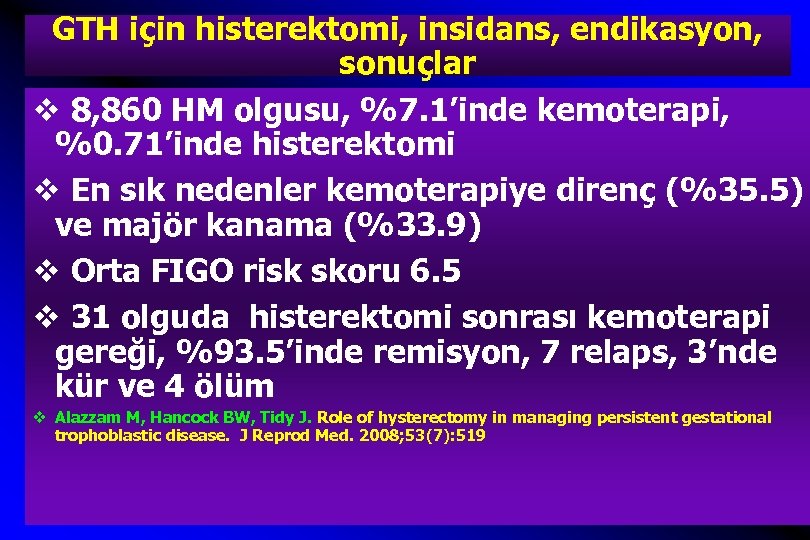 GTH için histerektomi, insidans, endikasyon, sonuçlar

❖ 8,860 HM olgusu, %7.1'inde kemoterapi, %0.71'inde histerektomi

❖ En sık nedenler kemoterapiye direnç (%35.5) ve majör kanama (%33.9)

❖ Orta FIGO risk skoru 6.5

❖ 31 olguda histerektomi sonrası kemoterapi gereği, %93.5'inde remisyon, 7 relaps, 3'nde kür ve 4 ölüm

❖ Alazzam M, Hancock BW, Tidy J. Role of hysterectomy in managing persistent gestational trophoblastic disease. J Reprod Med. 2008;53(7):519